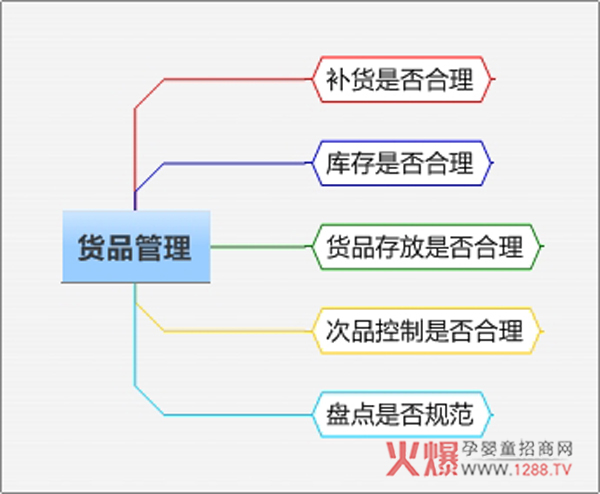 货品管理

补货是否合理

库存是否合理

货品存放是否合理

次品控制是否合理

盘点是否规范

火爆 孕婴童招商网 WWW.1288.TV